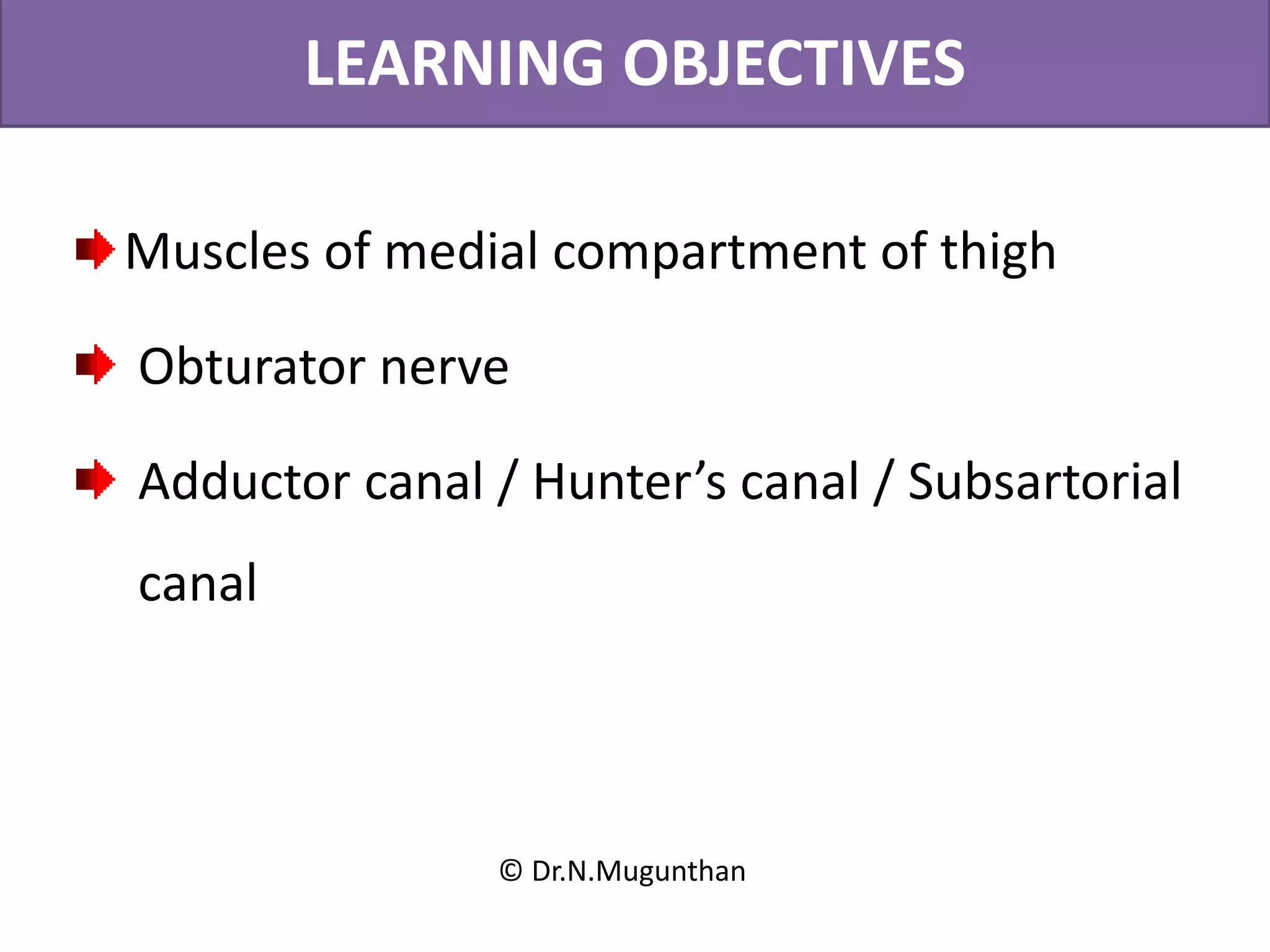 LEARNING OBJECTIVES

Muscles of medial compartment of thigh

Obturator nerve

Adductor canal / Hunter’s canal / Subsartorial canal

© Dr.N.Mugunthan